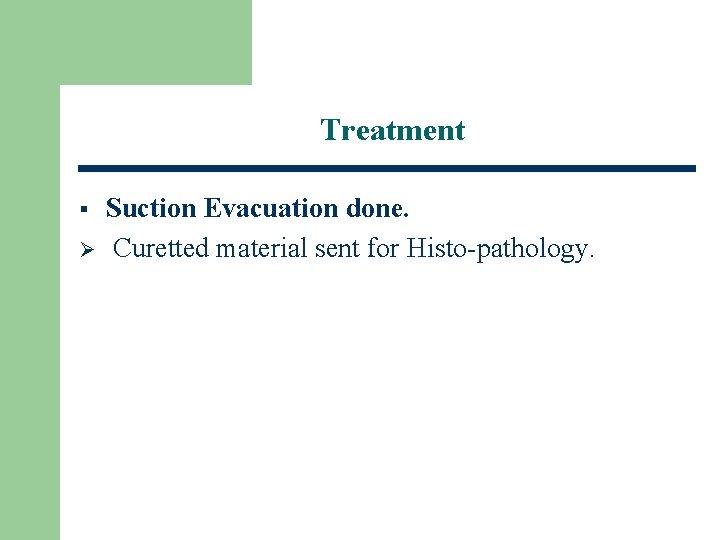 Treatment

▪ Suction Evacuation done.

➢ Curetted material sent for Histo-pathology.